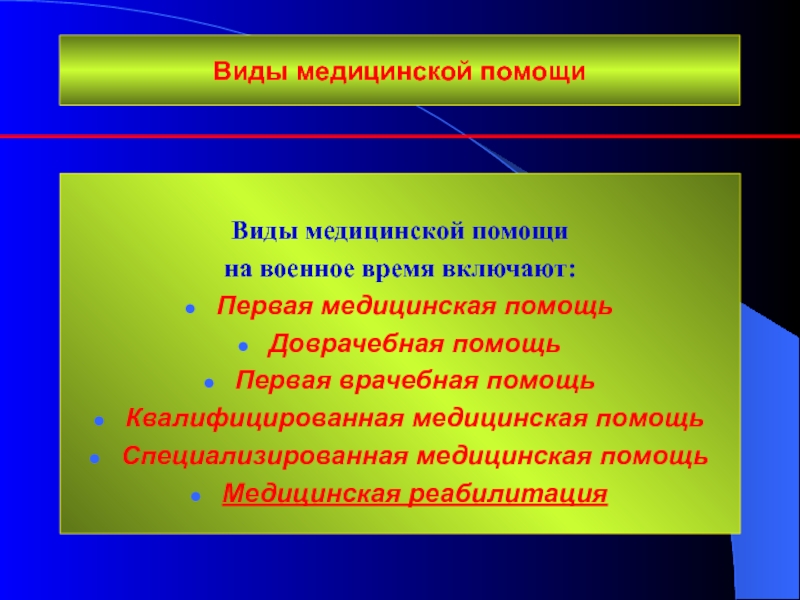 Виды медицинской помощи

Виды медицинской помощи
на военное время включают:

- Первая медицинская помощь
- Доврачебная помощь
- Первая врачебная помощь
- Квалифицированная медицинская помощь
- Специализированная медицинская помощь
- Медицинская реабилитация